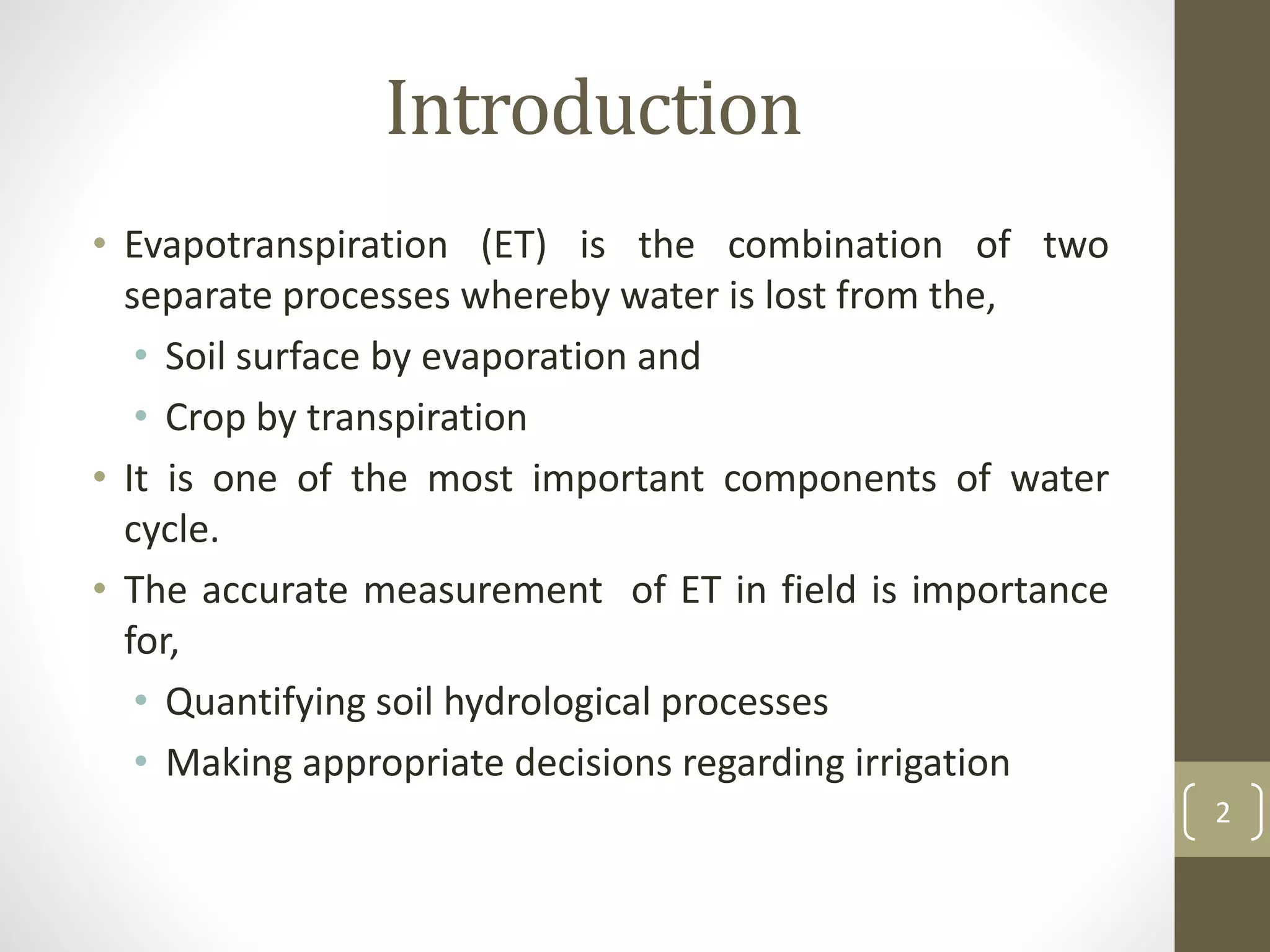 Introduction

• Evapotranspiration (ET) is the combination of two separate processes whereby water is lost from the,
  • Soil surface by evaporation and
  • Crop by transpiration
• It is one of the most important components of water cycle.
• The accurate measurement of ET in field is importance for,
  • Quantifying soil hydrological processes
  • Making appropriate decisions regarding irrigation

2